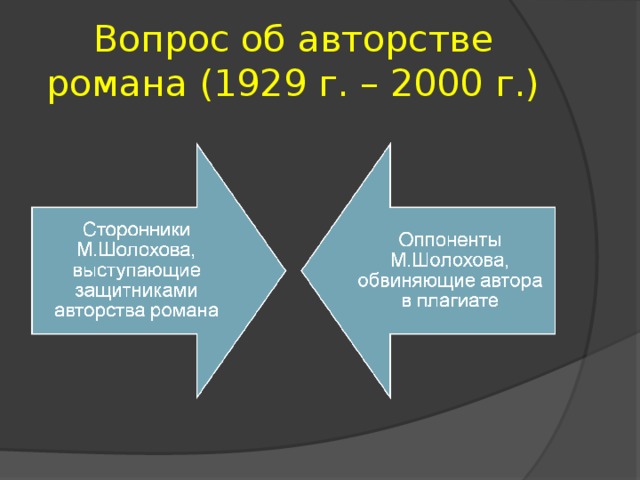 Вопрос об авторстве романа (1929 г. – 2000 г.)

Сторонники М.Шолохова, выступающие защитниками авторства романа

Оппоненты М.Шолохова, обвиняющие автора в плагиате